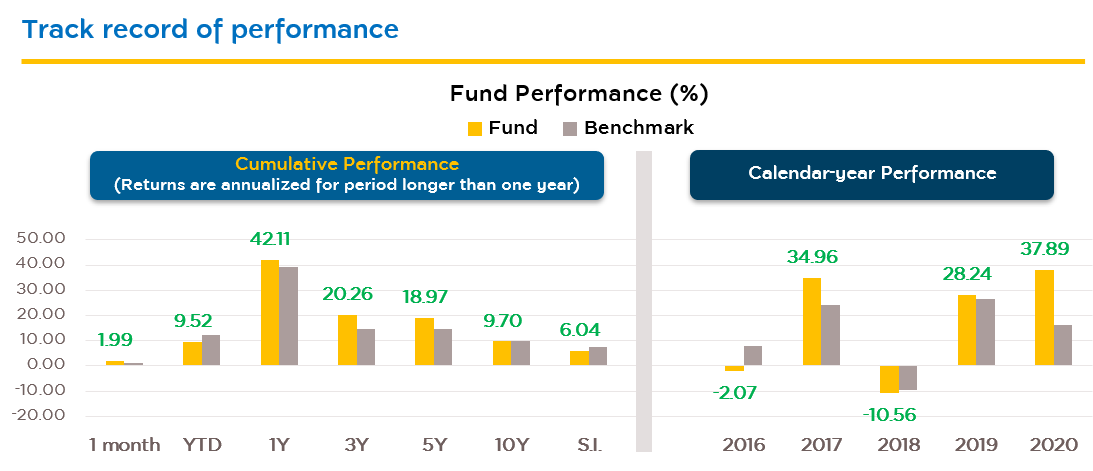 Track record of performance

Fund Performance (%)

Fund Benchmark

Cumulative Performance
(Returns are annualized for period longer than one year)

Calendar-year Performance

50.00
40.00
30.00
20.00
10.00
0.00
-10.00
-20.00

1.99
9.52
42.11
20.26
18.97
9.70
6.04

1 month YTD 1Y 3Y 5Y 10Y S.I.

-2.07
34.96
-10.56
28.24
37.89

2016 2017 2018 2019 2020